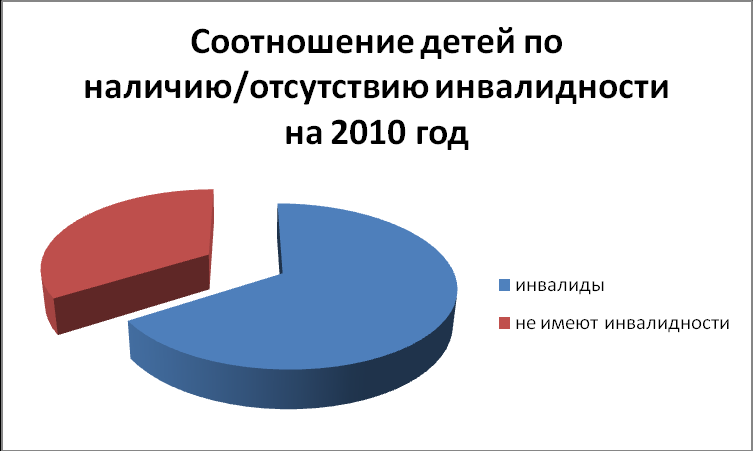 Соотношение детей по наличию/отсутствию инвалидности на 2010 год

инвалиды
не имеют инвалидности